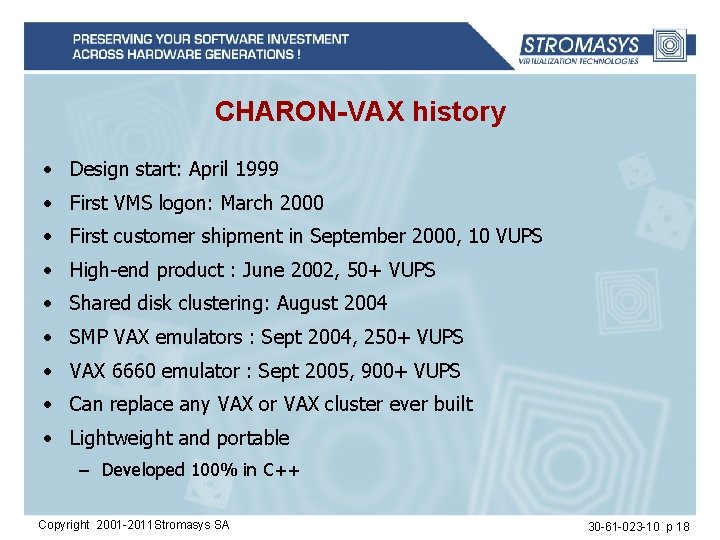 PRESERVING YOUR SOFTWARE INVESTMENT
ACROSS HARDWARE GENERATIONS !

STROMASYS
VIRTUALIZATION TECHNOLOGIES

CHARON-VAX history

• Design start: April 1999
• First VMS logon: March 2000
• First customer shipment in September 2000, 10 VUPS
• High-end product : June 2002, 50+ VUPS
• Shared disk clustering: August 2004
• SMP VAX emulators : Sept 2004, 250+ VUPS
• VAX 6660 emulator : Sept 2005, 900+ VUPS
• Can replace any VAX or VAX cluster ever built
• Lightweight and portable
– Developed 100% in C++

Copyright 2001-2011 Stromasys SA

30-61-023-10 p 18